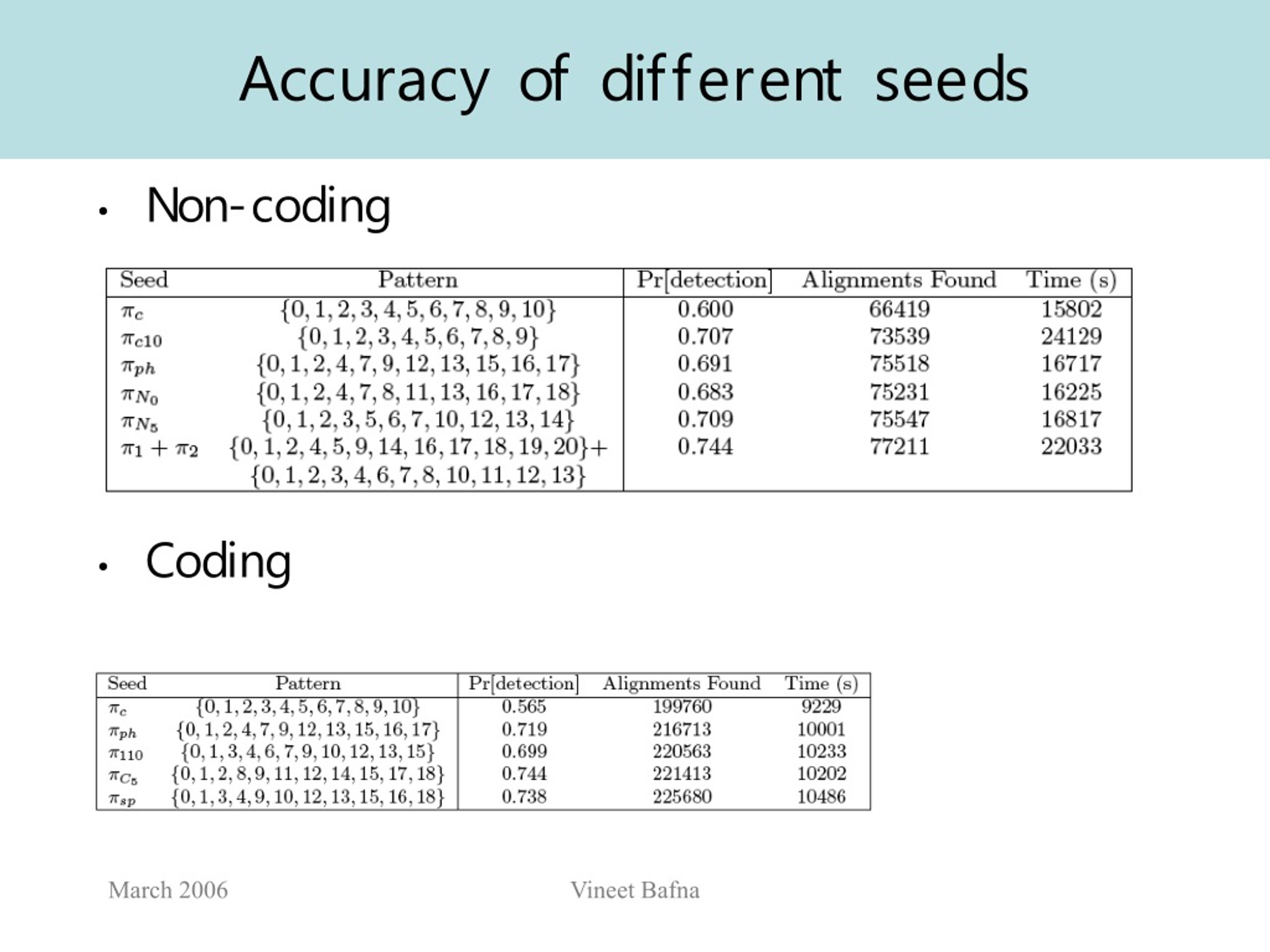 Accuracy of different seeds

• Non-coding

| Seed | Pattern | Pr[detection] | Alignments Found | Time (s) |
|---|---|---|---|---|
| $\pi_c$ | $\{0,1,2,3,4,5,6,7,8,9,10\}$ | 0.600 | 66419 | 15802 |
| $\pi_{c10}$ | $\{0,1,2,3,4,5,6,7,8,9\}$ | 0.707 | 73539 | 24129 |
| $\pi_{ph}$ | $\{0,1,2,4,7,9,12,13,15,16,17\}$ | 0.691 | 75518 | 16717 |
| $\pi_{N_0}$ | $\{0,1,2,4,7,8,11,13,16,17,18\}$ | 0.683 | 75231 | 16225 |
| $\pi_{N_5}$ | $\{0,1,2,3,5,6,7,10,12,13,14\}$ | 0.709 | 75547 | 16817 |
| $\pi_1+\pi_2$ | $\{0,1,2,4,5,9,14,16,17,18,19,20\}+$ $\{0,1,2,3,4,6,7,8,10,11,12,13\}$ | 0.744 | 77211 | 22033 |

• Coding

| Seed | Pattern | Pr[detection] | Alignments Found | Time (s) |
|---|---|---|---|---|
| $\pi_c$ | $\{0,1,2,3,4,5,6,7,8,9,10\}$ | 0.565 | 199760 | 9229 |
| $\pi_{ph}$ | $\{0,1,2,4,7,9,12,13,15,16,17\}$ | 0.719 | 216713 | 10001 |
| $\pi_{110}$ | $\{0,1,3,4,6,7,9,10,12,13,15\}$ | 0.699 | 220563 | 10233 |
| $\pi_{C_5}$ | $\{0,1,2,8,9,11,12,14,15,17,18\}$ | 0.744 | 221413 | 10202 |
| $\pi_{sp}$ | $\{0,1,3,4,9,10,12,13,15,16,18\}$ | 0.738 | 225680 | 10486 |

March 2006 Vineet Bafna